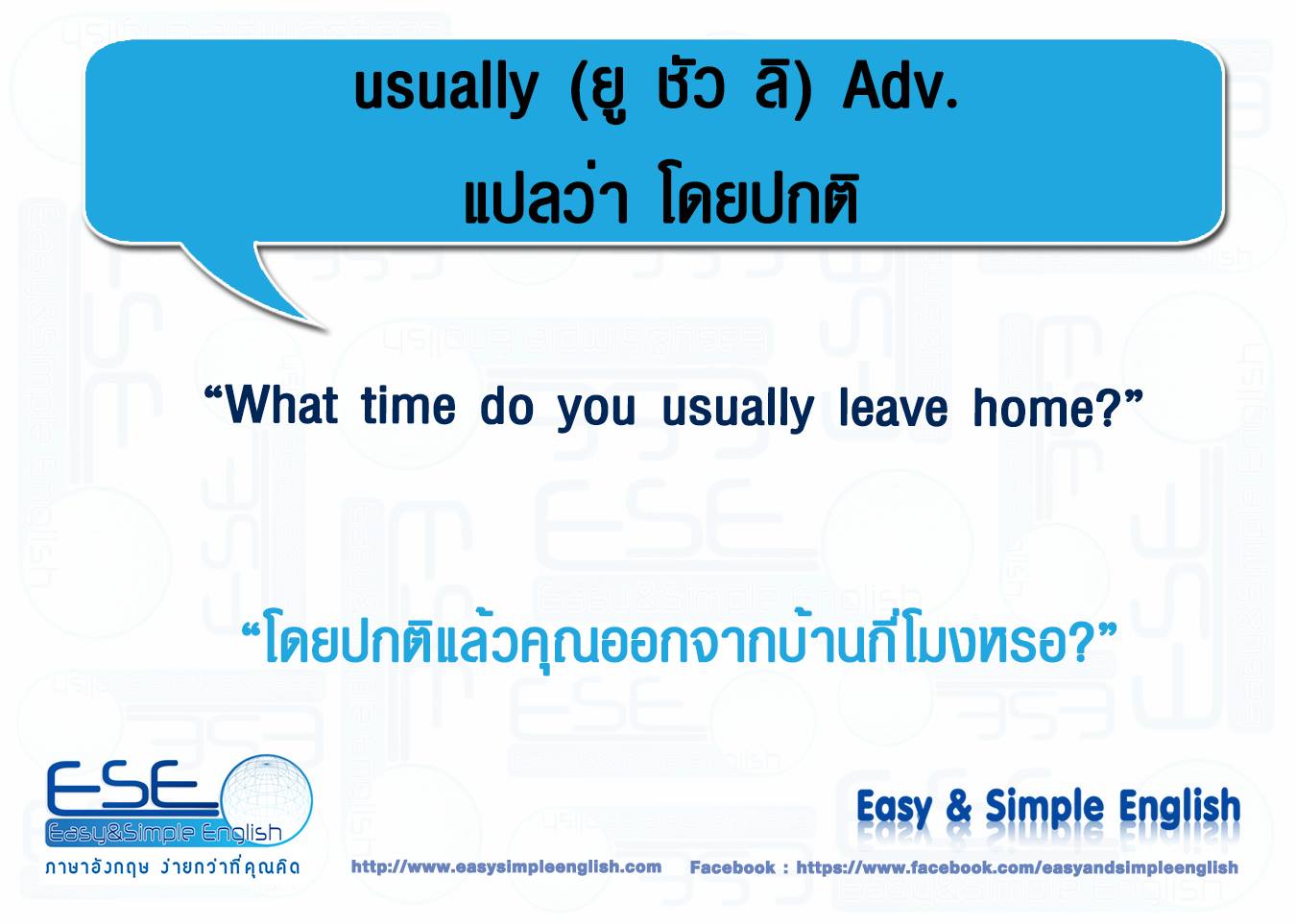 usually (ยู ชัว ลิ) Adv.
แปลว่า โดยปกติ

"What time do you usually leave home?"

"โดยปกติแล้วคุณออกจากบ้านกี่โมงหรอ?"

ESE
Easy&Simple English
ภาษาอังกฤษ ง่ายกว่าที่คุณคิด

Easy & Simple English

http://www.easysimpleenglish.com

Facebook : https://www.facebook.com/easyandsimpleenglish